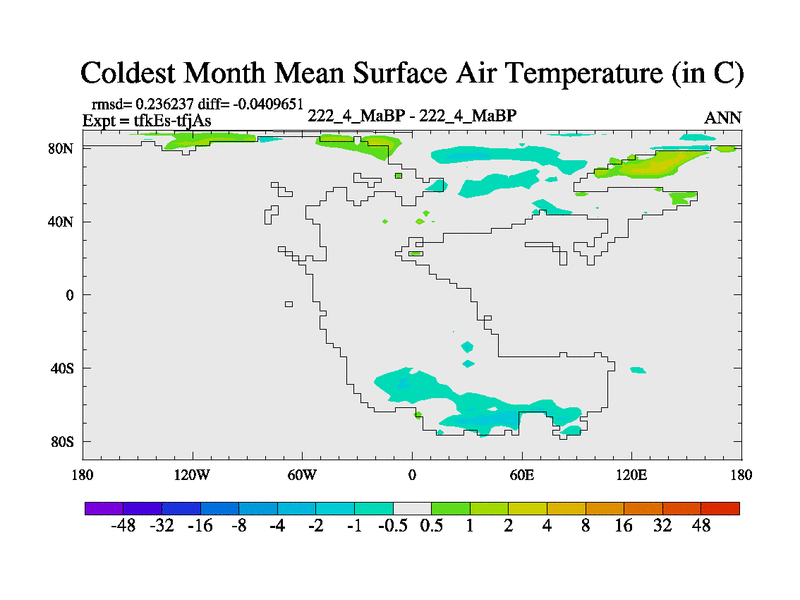 Coldest Month Mean Surface Air Temperature (in C)

rmsd= 0.236237 diff= -0.0409651
Expt = tfkEs-tfjAs

222_4_MaBP - 222_4_MaBP

ANN

80N
40N
0
40S
80S

180 120W 60W 0 60E 120E 180

-48 -32 -16 -8 -4 -2 -1 -0.5 0.5 1 2 4 8 16 32 48